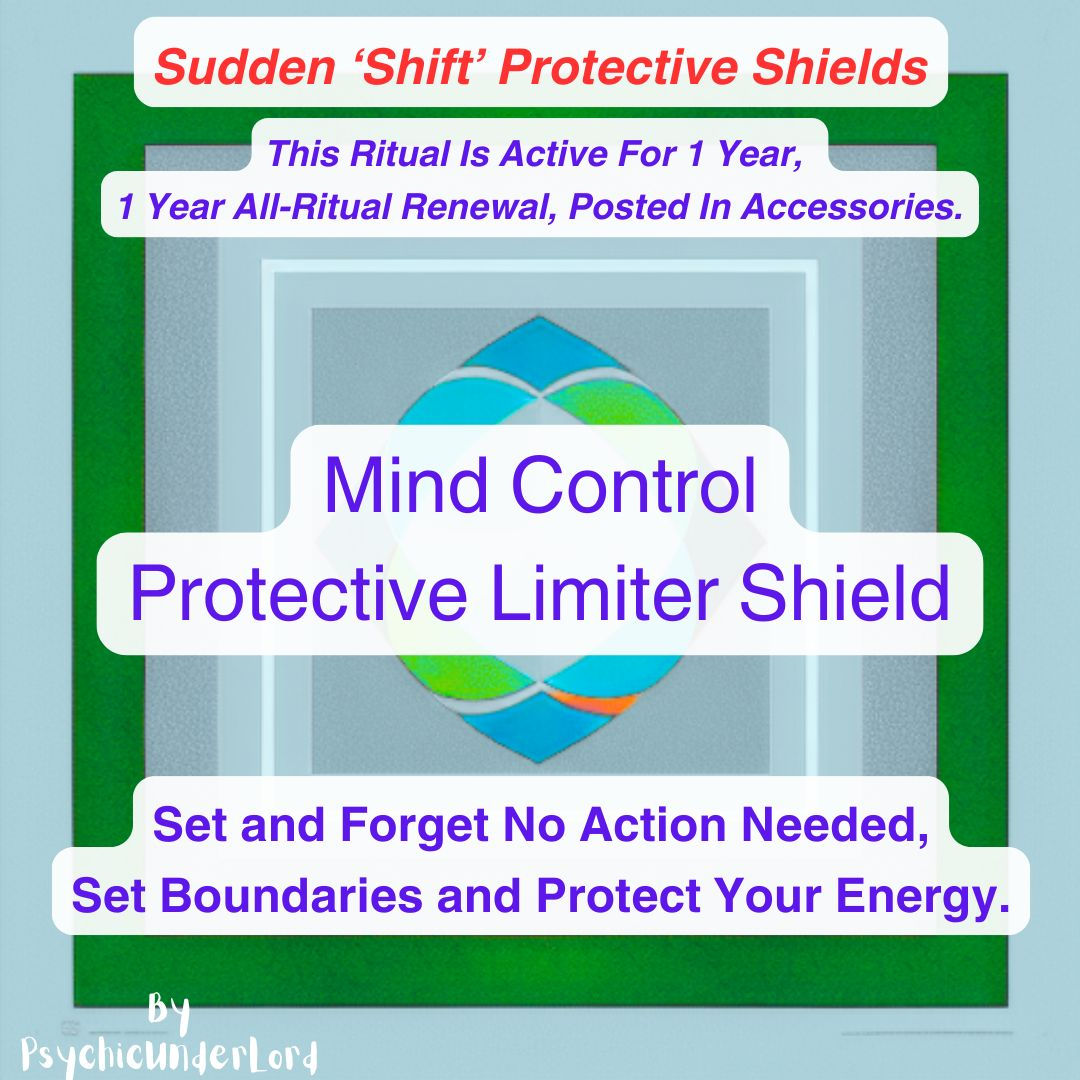 Sudden ‘Shift’ Protective Shields

This Ritual Is Active For 1 Year,
1 Year All-Ritual Renewal, Posted In Accessories.

Mind Control
Protective Limiter Shield

Set and Forget No Action Needed,
Set Boundaries and Protect Your Energy.

By
PsychicUnderLord